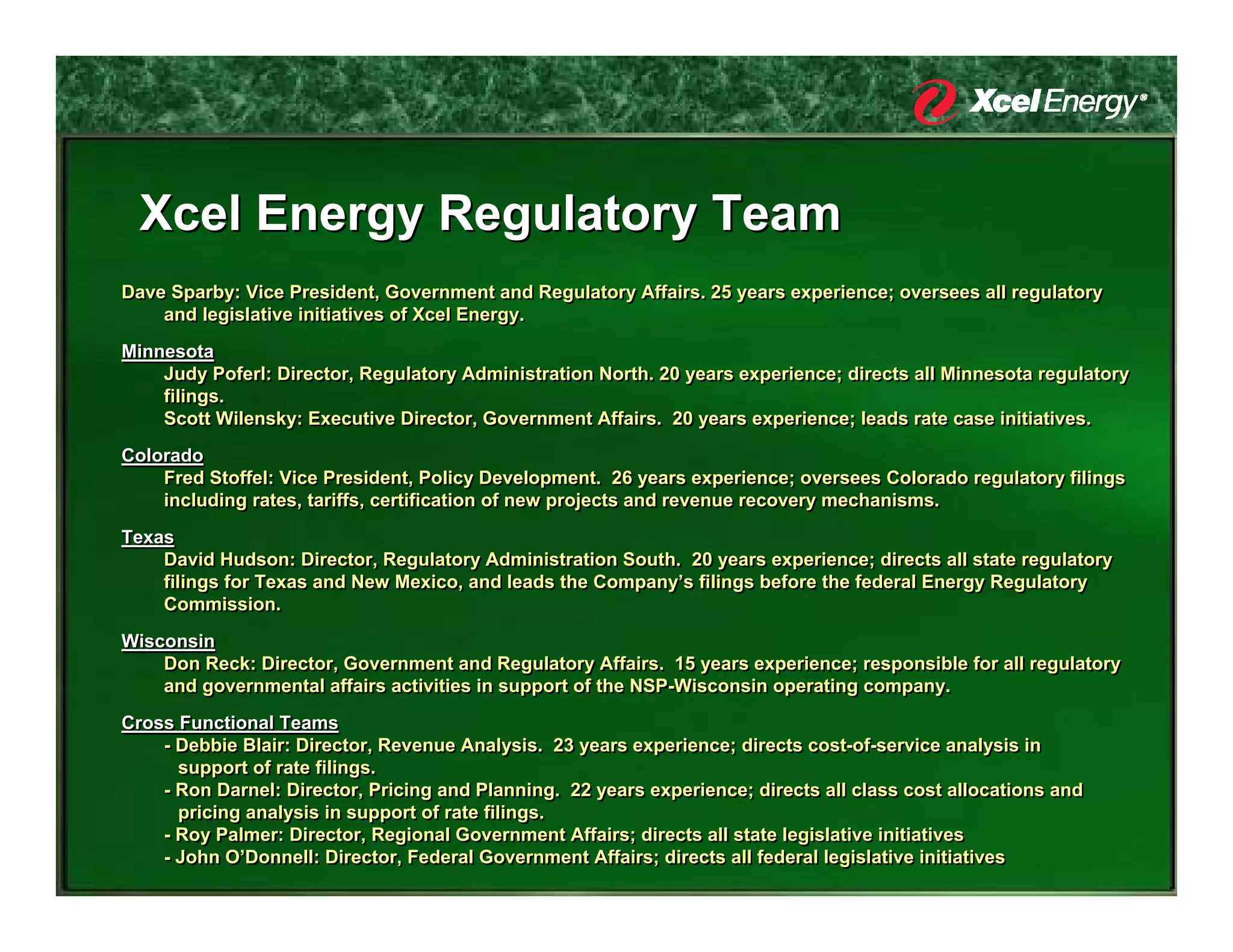 Xcel Energy®

Xcel Energy Regulatory Team

Dave Sparby: Vice President, Government and Regulatory Affairs. 25 years experience; oversees all regulatory and legislative initiatives of Xcel Energy.

Minnesota
Judy Poferl: Director, Regulatory Administration North. 20 years experience; directs all Minnesota regulatory filings.
Scott Wilensky: Executive Director, Government Affairs. 20 years experience; leads rate case initiatives.

Colorado
Fred Stoffel: Vice President, Policy Development. 26 years experience; oversees Colorado regulatory filings including rates, tariffs, certification of new projects and revenue recovery mechanisms.

Texas
David Hudson: Director, Regulatory Administration South. 20 years experience; directs all state regulatory filings for Texas and New Mexico, and leads the Company's filings before the federal Energy Regulatory Commission.

Wisconsin
Don Reck: Director, Government and Regulatory Affairs. 15 years experience; responsible for all regulatory and governmental affairs activities in support of the NSP-Wisconsin operating company.

Cross Functional Teams
- Debbie Blair: Director, Revenue Analysis. 23 years experience; directs cost-of-service analysis in support of rate filings.
- Ron Darnel: Director, Pricing and Planning. 22 years experience; directs all class cost allocations and pricing analysis in support of rate filings.
- Roy Palmer: Director, Regional Government Affairs; directs all state legislative initiatives
- John O'Donnell: Director, Federal Government Affairs; directs all federal legislative initiatives